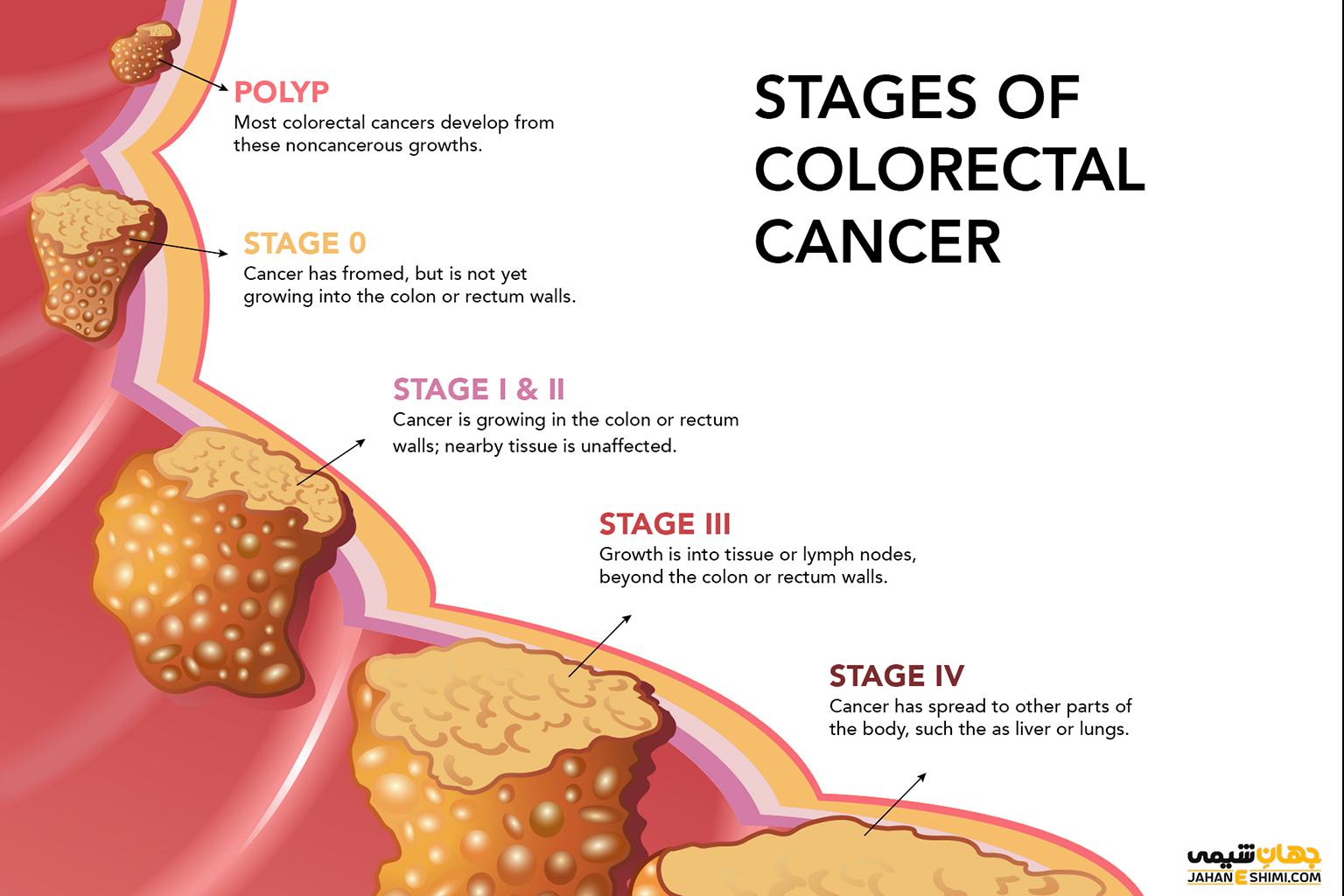 STAGES OF COLORECTAL CANCER

POLYP
Most colorectal cancers develop from these noncancerous growths.

STAGE 0
Cancer has fromed, but is not yet growing into the colon or rectum walls.

STAGE I & II
Cancer is growing in the colon or rectum walls; nearby tissue is unaffected.

STAGE III
Growth is into tissue or lymph nodes, beyond the colon or rectum walls.

STAGE IV
Cancer has spread to other parts of the body, such the as liver or lungs.

جهان شیمی
JAHANESHIMI.COM